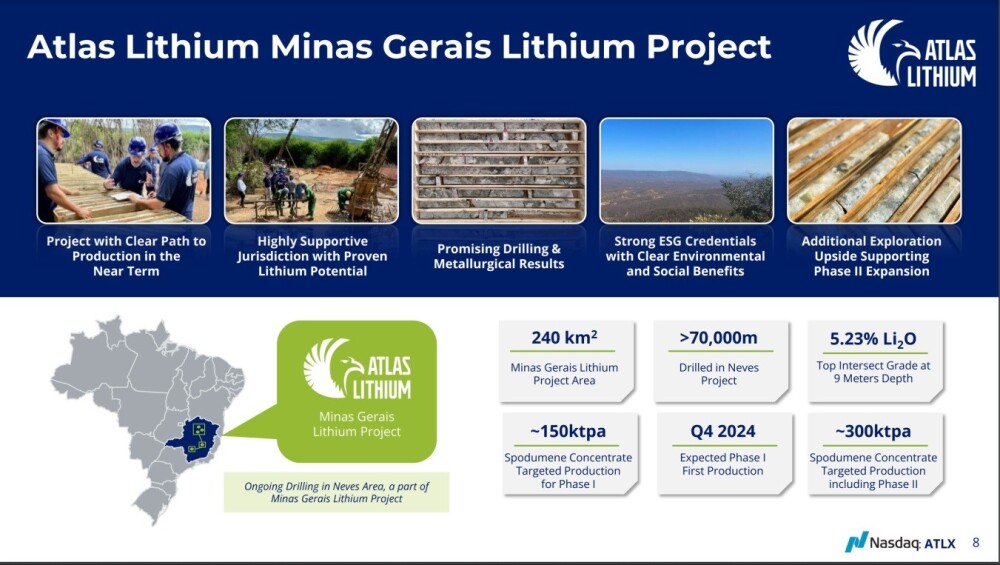 Atlas Lithium Minas Gerais Lithium Project

ATLAS LITHIUM

Project with Clear Path to Production in the Near Term

Highly Supportive Jurisdiction with Proven Lithium Potential

Promising Drilling & Metallurgical Results

Strong ESG Credentials with Clear Environmental and Social Benefits

Additional Exploration Upside Supporting Phase II Expansion

ATLAS LITHIUM

Minas Gerais Lithium Project

Ongoing Drilling in Neves Area, a part of Minas Gerais Lithium Project

240 km$^2$
Minas Gerais Lithium Project Area

>70,000m
Drilled in Neves Project

5.23% $Li_2O$
Top Intersect Grade at 9 Meters Depth

~150ktpa
Spodumene Concentrate Targeted Production for Phase I

Q4 2024
Expected Phase I First Production

~300ktpa
Spodumene Concentrate Targeted Production including Phase II

Nasdaq: ATLX 8